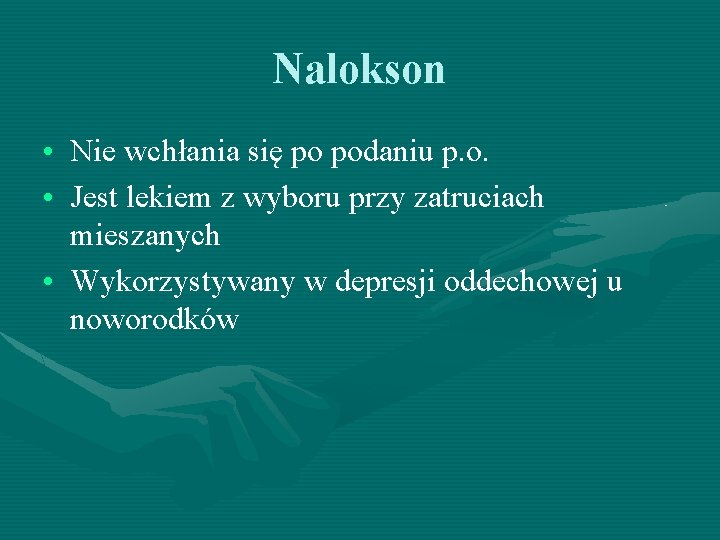 Nalokson

• Nie wchłania się po podaniu p.o.
• Jest lekiem z wyboru przy zatruciach mieszanych
• Wykorzystywany w depresji oddechowej u noworodków